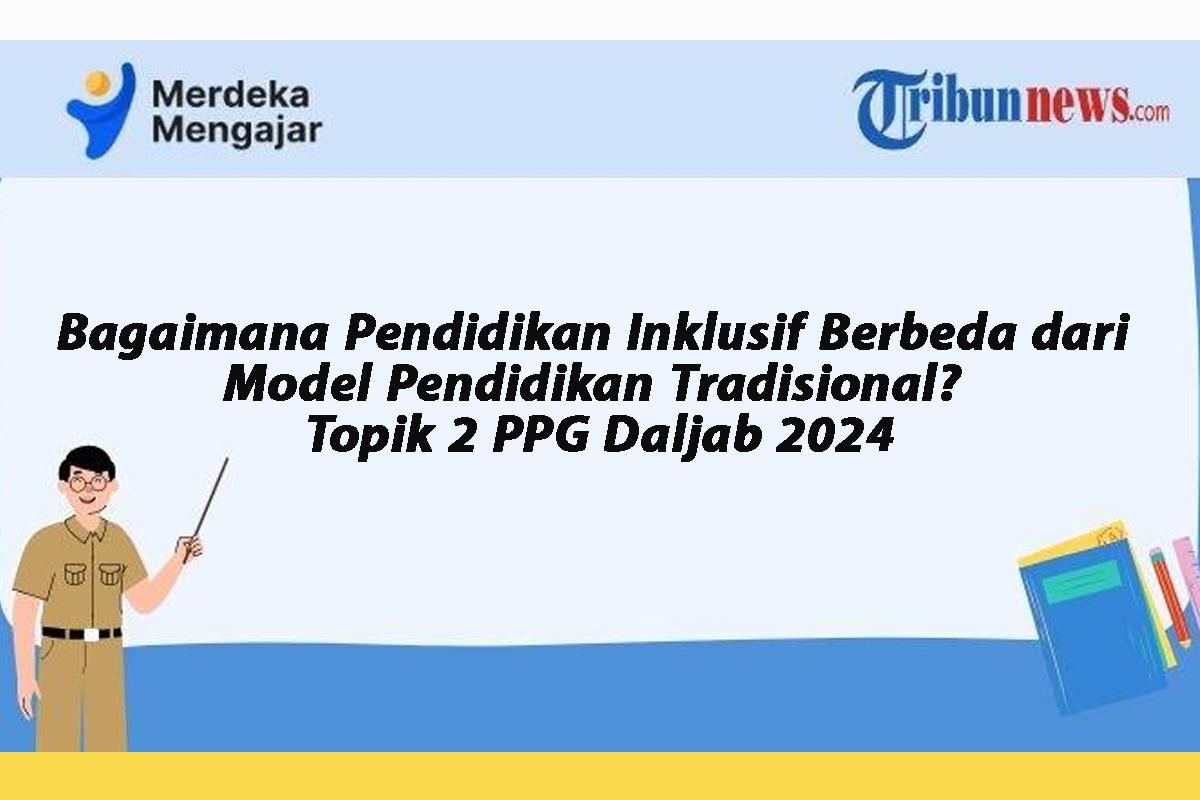 Merdeka Mengajar

Tribunnews.com

Bagaimana Pendidikan Inklusif Berbeda dari Model Pendidikan Tradisional? Topik 2 PPG Daljab 2024